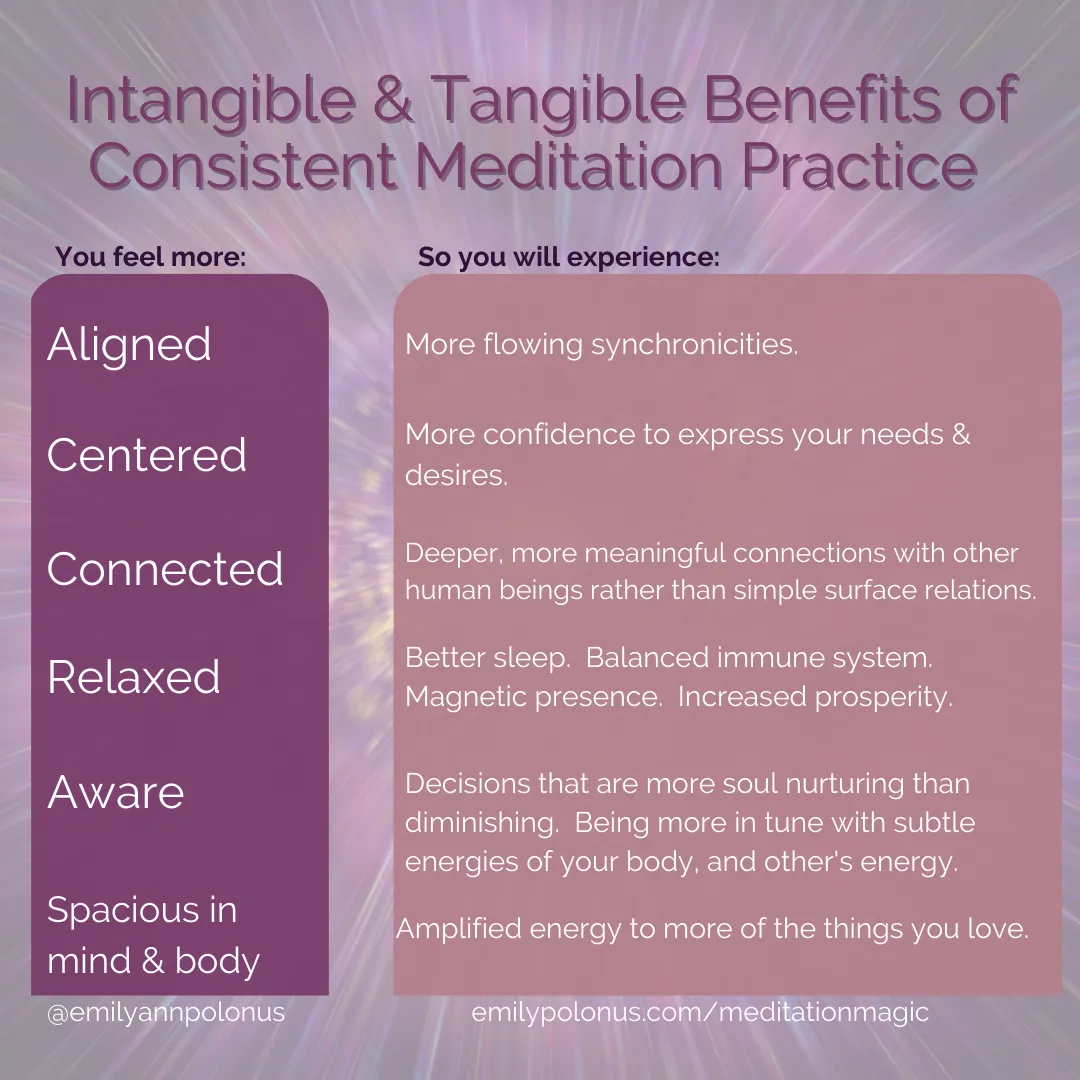 Intangible & Tangible Benefits of Consistent Meditation Practice

| You feel more: | So you will experience: |
|---|---|
| Aligned | More flowing synchronicities. |
| Centered | More confidence to express your needs & desires. |
| Connected | Deeper, more meaningful connections with other human beings rather than simple surface relations. |
| Relaxed | Better sleep. Balanced immune system. Magnetic presence. Increased prosperity. |
| Aware | Decisions that are more soul nurturing than diminishing. Being more in tune with subtle energies of your body, and other's energy. |
| Spacious in mind & body | Amplified energy to more of the things you love. |

@emilyannpolonus

emilypolonus.com/meditationmagic